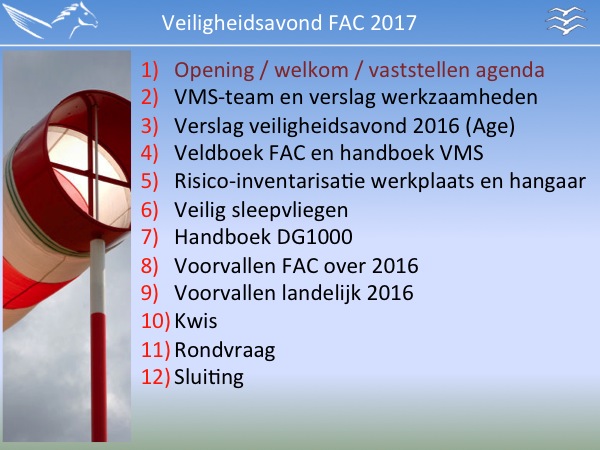 Veiligheidsavond FAC 2017

1) Opening / welkom / vaststellen agenda
2) VMS-team en verslag werkzaamheden
3) Verslag veiligheidsavond 2016 (Age)
4) Veldboek FAC en handboek VMS
5) Risico-inventarisatie werkplaats en hangaar
6) Veilig sleepvliegen
7) Handboek DG1000
8) Voorvallen FAC over 2016
9) Voorvallen landelijk 2016
10) Kwis
11) Rondvraag
12) Sluiting